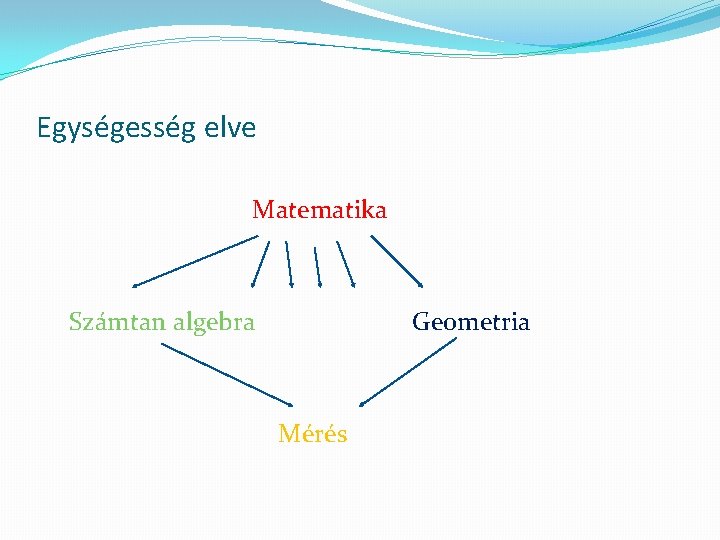 Egységesség elve

Matematika

Számtan algebra

Geometria

Mérés